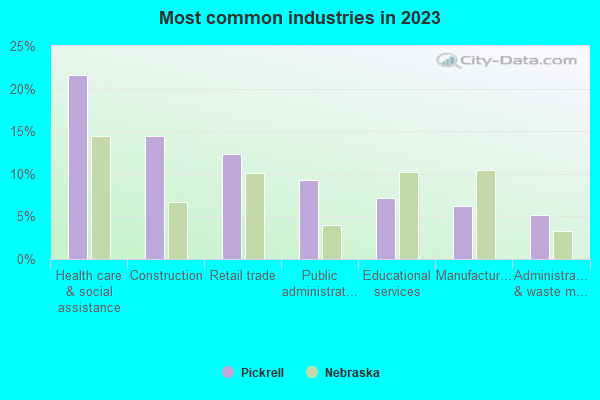 Most common industries in 2023

City-Data.com

25%
20%
15%
10%
5%
0%

Health care & social assistance
Construction
Retail trade
Public administrat…
Educational services
Manufactur…
Administra… & waste m…

Pickrell
Nebraska